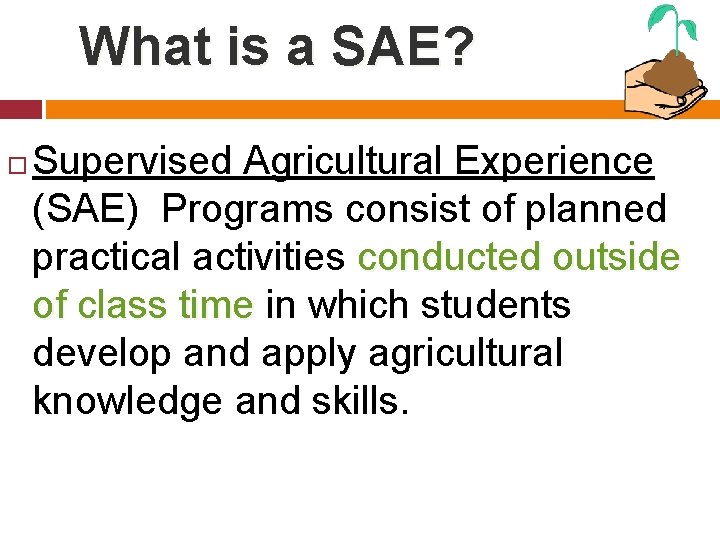 What is a SAE?

Supervised Agricultural Experience (SAE) Programs consist of planned practical activities conducted outside of class time in which students develop and apply agricultural knowledge and skills.